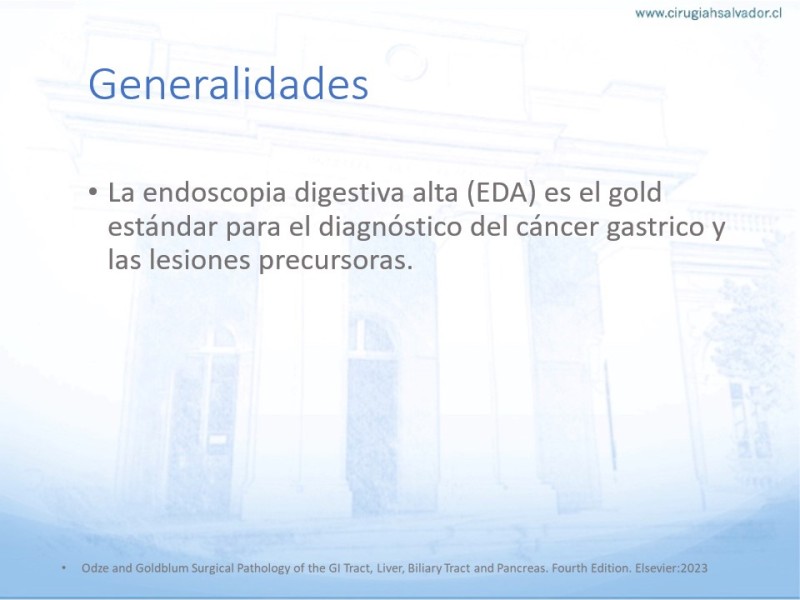 www.cirugiahsalvador.cl

Generalidades

• La endoscopia digestiva alta (EDA) es el gold estándar para el diagnóstico del cáncer gastrico y las lesiones precursoras.

• Odze and Goldblum Surgical Pathology of the GI Tract, Liver, Biliary Tract and Pancreas. Fourth Edition. Elsevier:2023